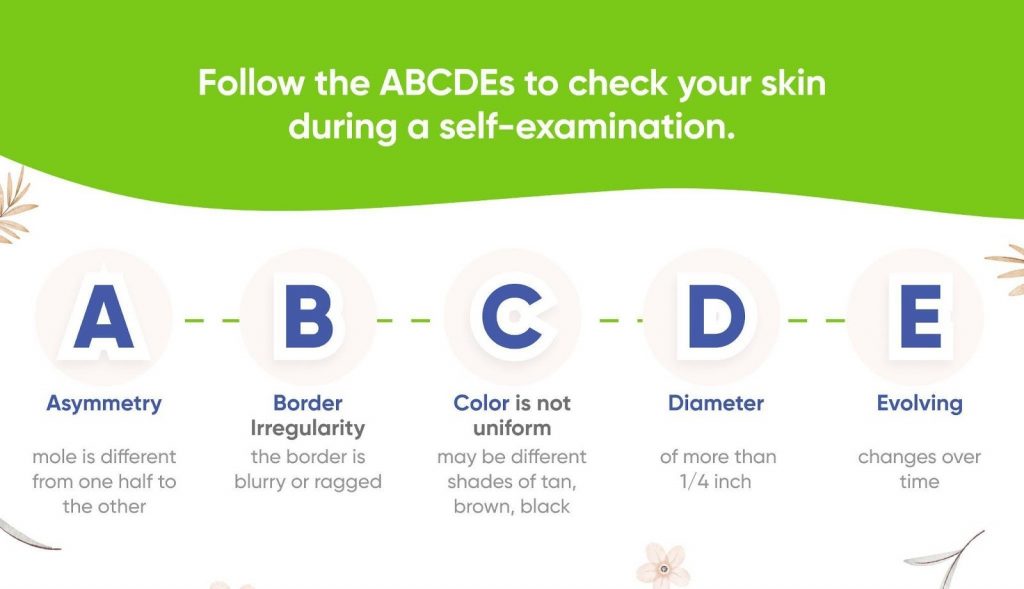 Follow the ABCDEs to check your skin during a self-examination.

A

Asymmetry

mole is different from one half to the other

B

Border Irregularity

the border is blurry or ragged

C

Color is not uniform

may be different shades of tan, brown, black

D

Diameter

of more than 1/4 inch

E

Evolving

changes over time